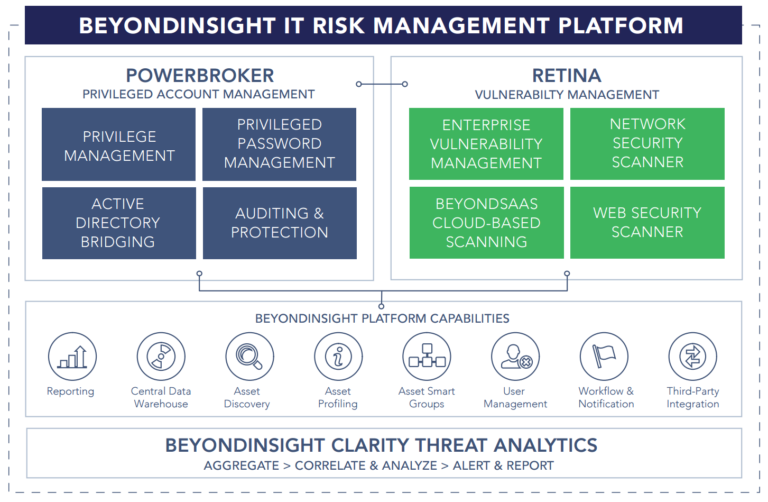 BEYONDINSIGHT IT RISK MANAGEMENT PLATFORM

POWERBROKER
PRIVILEGED ACCOUNT MANAGEMENT

PRIVILEGE MANAGEMENT

PRIVILEGED PASSWORD MANAGEMENT

ACTIVE DIRECTORY BRIDGING

AUDITING & PROTECTION

RETINA
VULNERABILTY MANAGEMENT

ENTERPRISE VULNERABILITY MANAGEMENT

NETWORK SECURITY SCANNER

BEYONDSAAS CLOUD-BASED SCANNING

WEB SECURITY SCANNER

BEYONDINSIGHT PLATFORM CAPABILITIES

Reporting

Central Data Warehouse

Asset Discovery

Asset Profiling

Asset Smart Groups

User Management

Workflow & Notification

Third-Party Integration

BEYONDINSIGHT CLARITY THREAT ANALYTICS
AGGREGATE > CORRELATE & ANALYZE > ALERT & REPORT